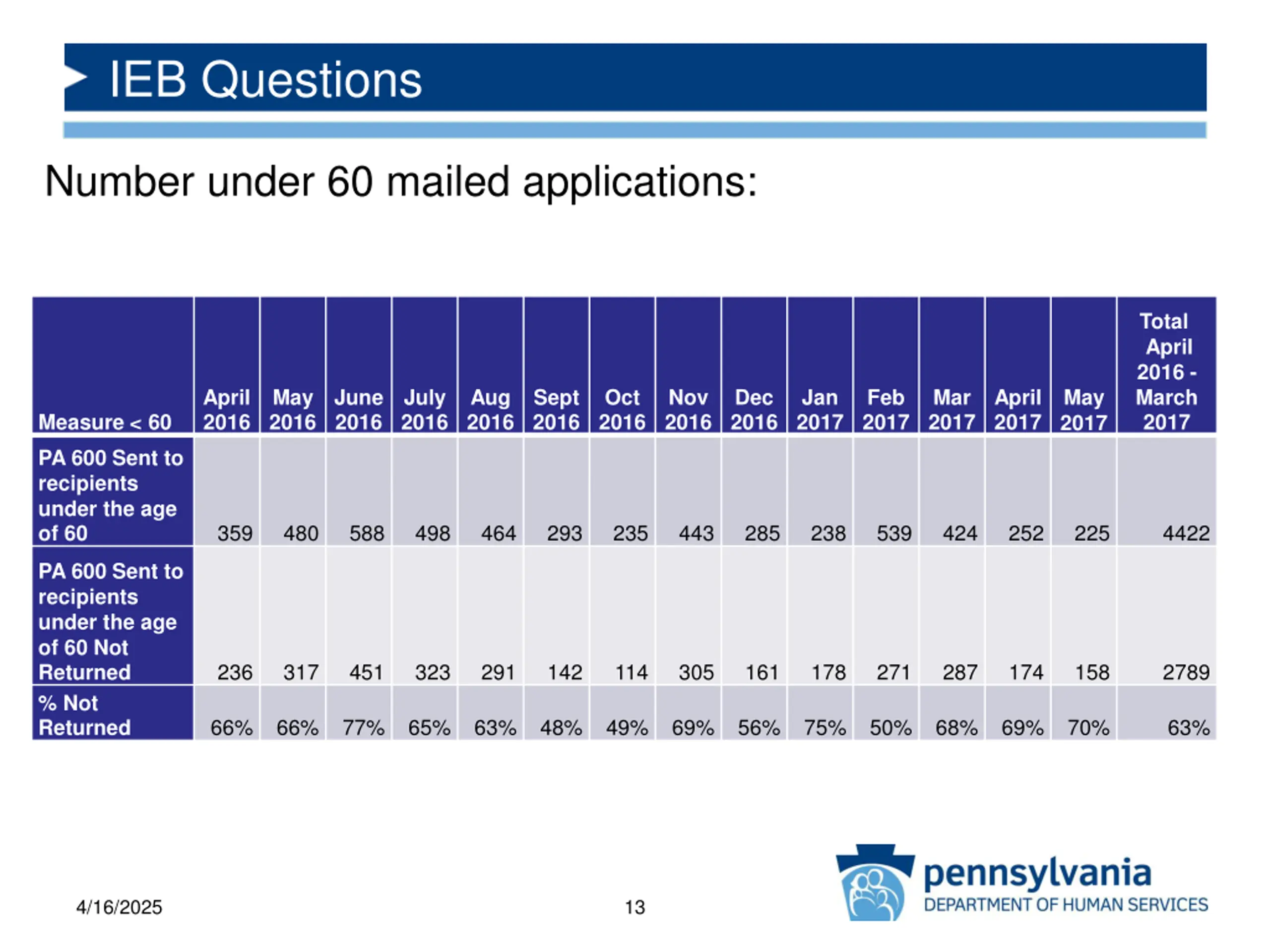 IEB Questions

Number under 60 mailed applications:

| Measure < 60 | April 2016 | May 2016 | June 2016 | July 2016 | Aug 2016 | Sept 2016 | Oct 2016 | Nov 2016 | Dec 2016 | Jan 2017 | Feb 2017 | Mar 2017 | April 2017 | May 2017 | Total April 2016 - March 2017 |
|---|---|---|---|---|---|---|---|---|---|---|---|---|---|---|---|
| PA 600 Sent to recipients under the age of 60 | 359 | 480 | 588 | 498 | 464 | 293 | 235 | 443 | 285 | 238 | 539 | 424 | 252 | 225 | 4422 |
| PA 600 Sent to recipients under the age of 60 Not Returned | 236 | 317 | 451 | 323 | 291 | 142 | 114 | 305 | 161 | 178 | 271 | 287 | 174 | 158 | 2789 |
| % Not Returned | 66% | 66% | 77% | 65% | 63% | 48% | 49% | 69% | 56% | 75% | 50% | 68% | 69% | 70% | 63% |

4/16/2025

13

pennsylvania
DEPARTMENT OF HUMAN SERVICES